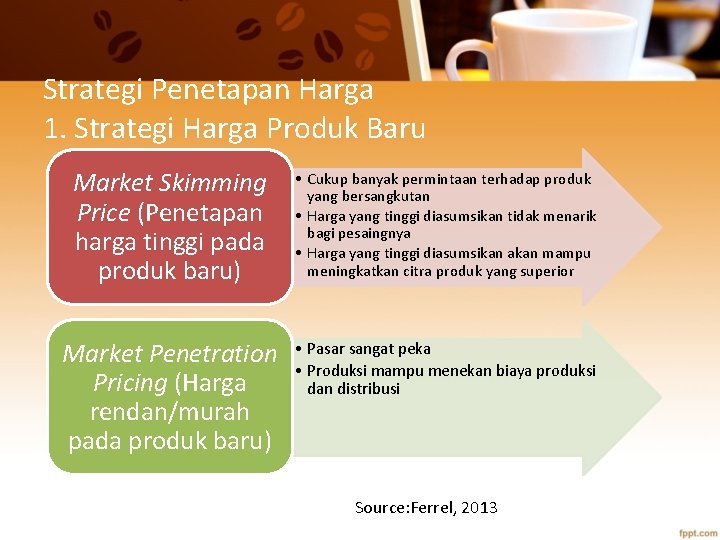 Strategi Penetapan Harga
1. Strategi Harga Produk Baru

Market Skimming Price (Penetapan harga tinggi pada produk baru)

• Cukup banyak permintaan terhadap produk yang bersangkutan
• Harga yang tinggi diasumsikan tidak menarik bagi pesaingnya
• Harga yang tinggi diasumsikan akan mampu meningkatkan citra produk yang superior

Market Penetration Pricing (Harga rendan/murah pada produk baru)

• Pasar sangat peka
• Produksi mampu menekan biaya produksi dan distribusi

Source:Ferrel, 2013

fppt.com